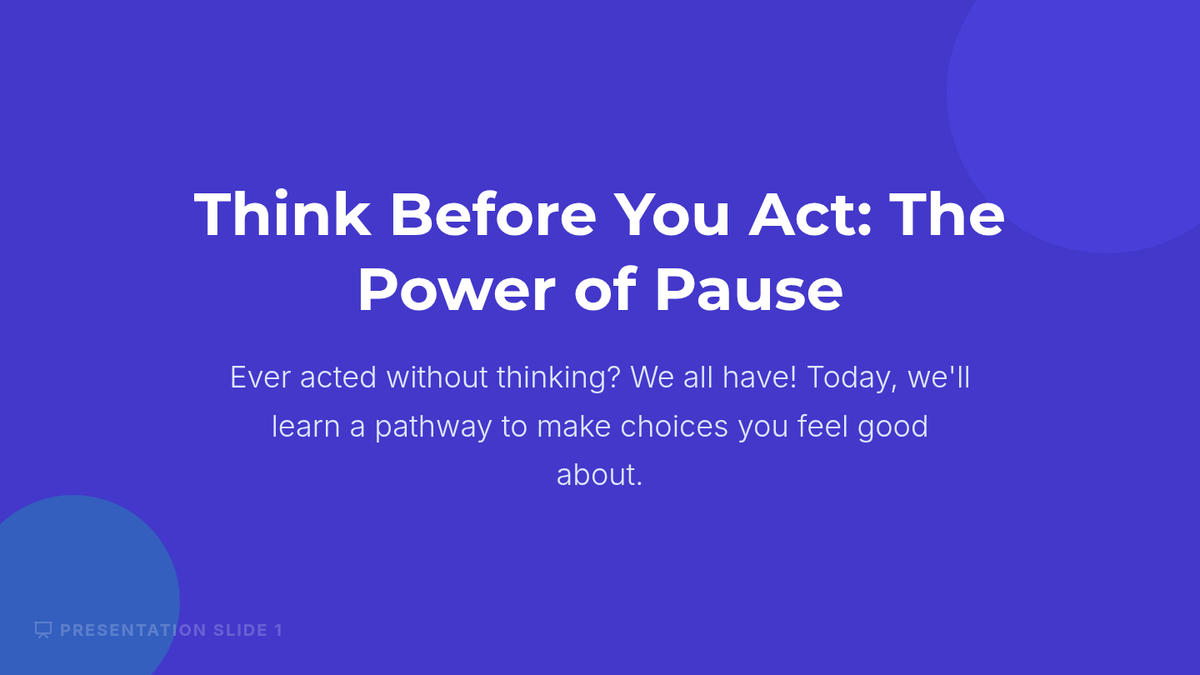 Think Before You Act: The Power of Pause

Ever acted without thinking? We all have! Today, we'll learn a pathway to make choices you feel good about.

PRESENTATION SLIDE 1